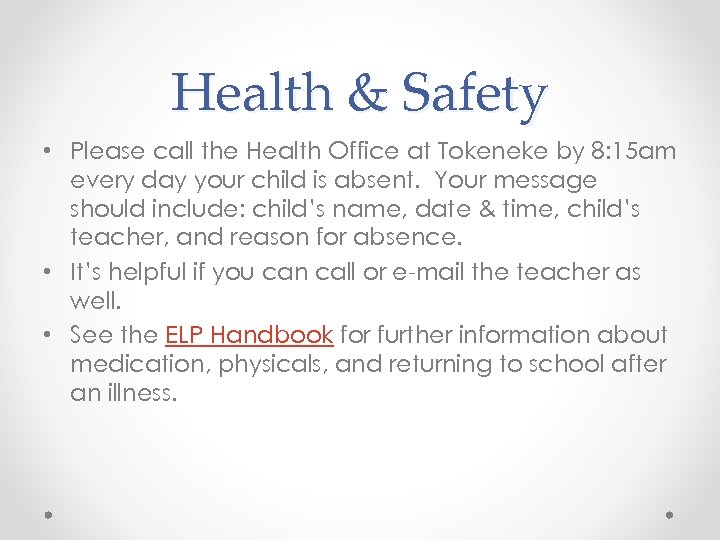 Health & Safety

• Please call the Health Office at Tokeneke by 8:15am every day your child is absent. Your message should include: child's name, date & time, child's teacher, and reason for absence.

• It's helpful if you can call or e-mail the teacher as well.

• See the ELP Handbook for further information about medication, physicals, and returning to school after an illness.